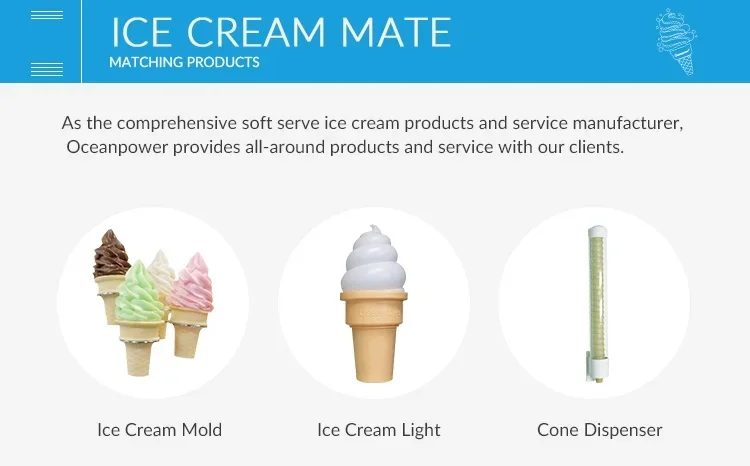 ICE CREAM MATE
MATCHING PRODUCTS

As the comprehensive soft serve ice cream products and service manufacturer, Oceanpower provides all-around products and service with our clients.

Ice Cream Mold

Ice Cream Light

Cone Dispenser